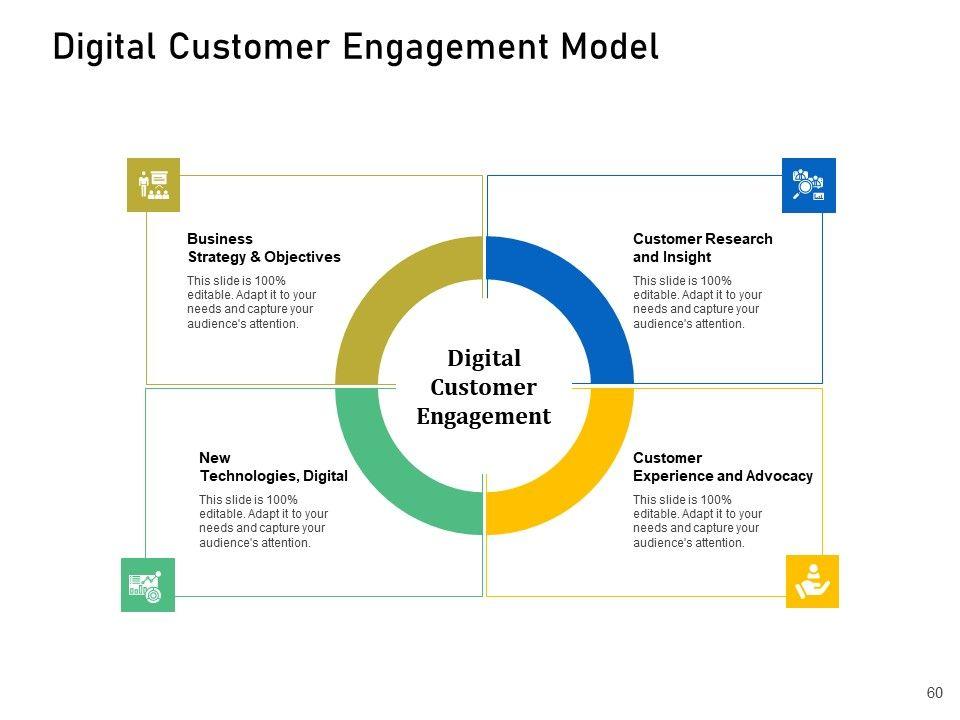 Digital Customer Engagement Model

Business Strategy & Objectives

This slide is 100% editable. Adapt it to your needs and capture your audience's attention.

Customer Research and Insight

This slide is 100% editable. Adapt it to your needs and capture your audience's attention.

Digital Customer Engagement

New Technologies, Digital

This slide is 100% editable. Adapt it to your needs and capture your audience's attention.

Customer Experience and Advocacy

This slide is 100% editable. Adapt it to your needs and capture your audience's attention.

60